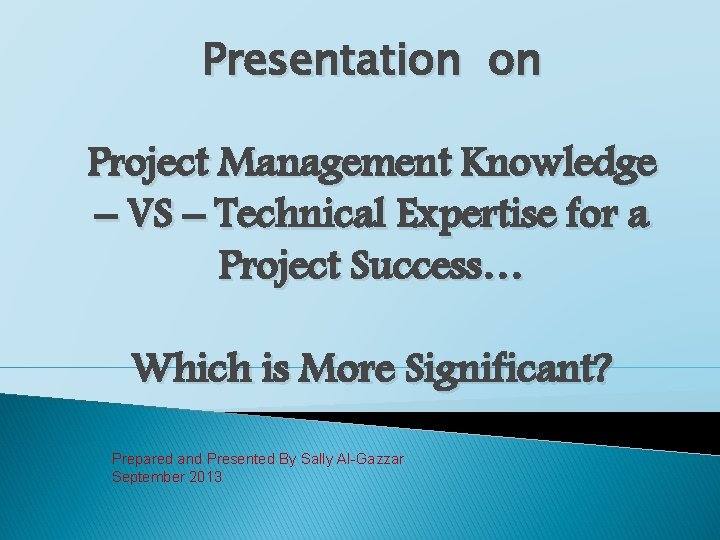 Presentation on

Project Management Knowledge – VS – Technical Expertise for a Project Success…

Which is More Significant?

Prepared and Presented By Sally Al-Gazzar
September 2013